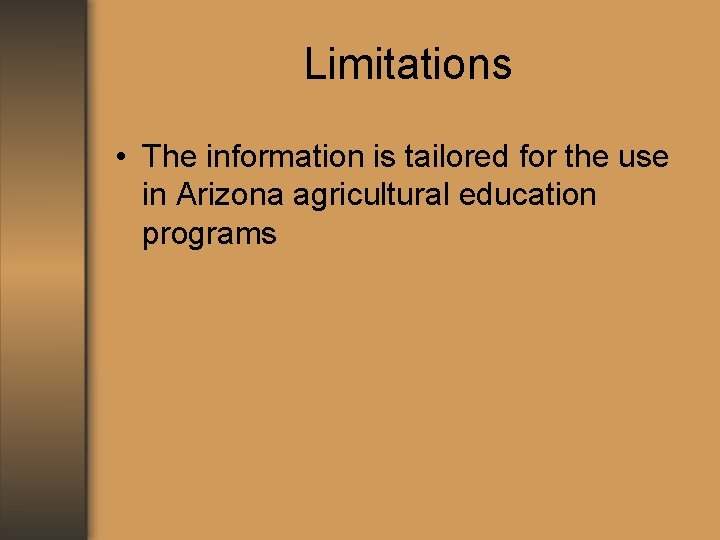 Limitations

• The information is tailored for the use in Arizona agricultural education programs